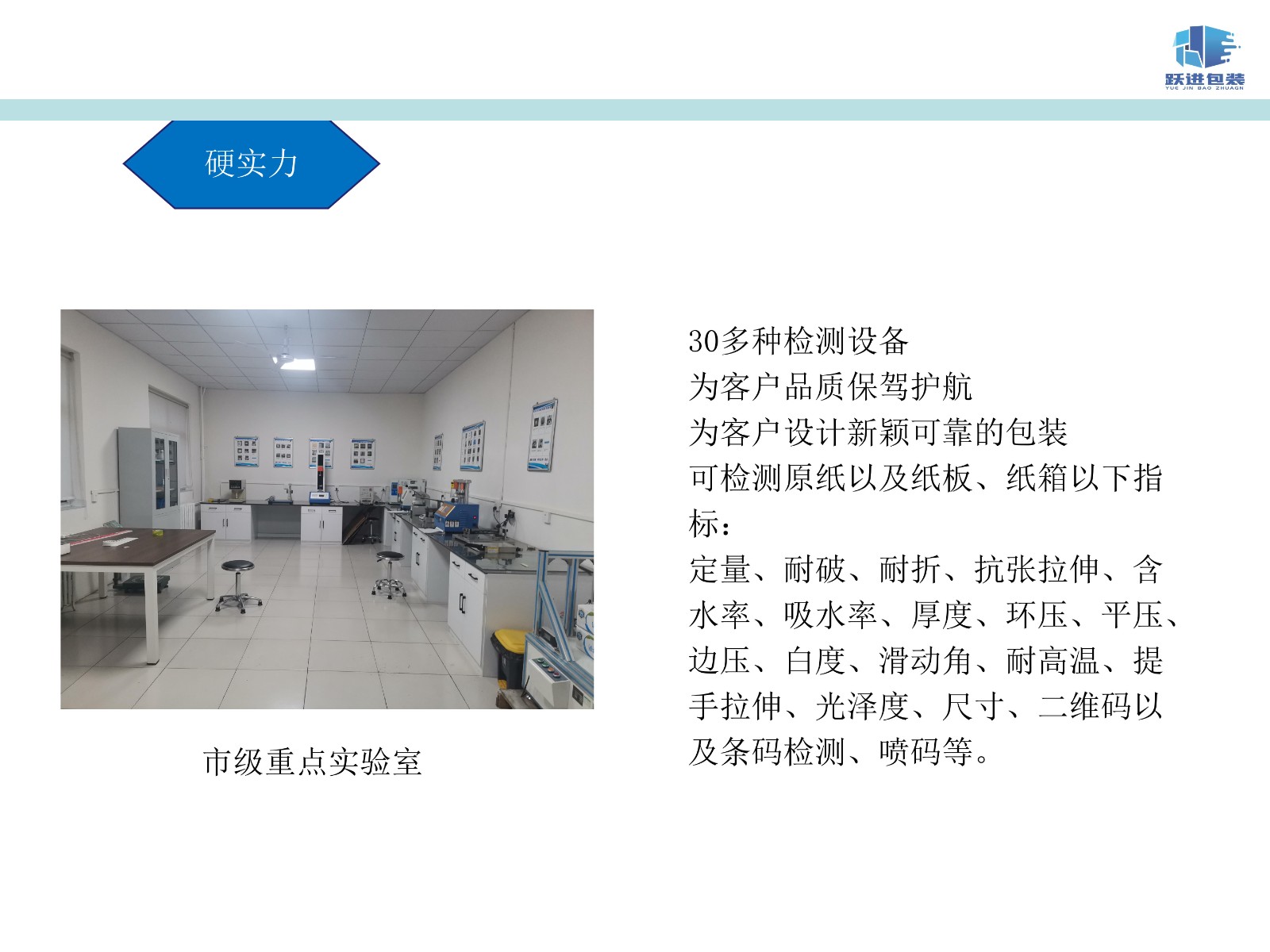 跃进包装
YUE JIN BAO ZHUAGN

硬实力

市级重点实验室

30多种检测设备
为客户品质保驾护航
为客户设计新颖可靠的包装
可检测原纸以及纸板、纸箱以下指标：
定量、耐破、耐折、抗张拉伸、含水率、吸水率、厚度、环压、平压、边压、白度、滑动角、耐高温、提手拉伸、光泽度、尺寸、二维码以及条码检测、喷码等。